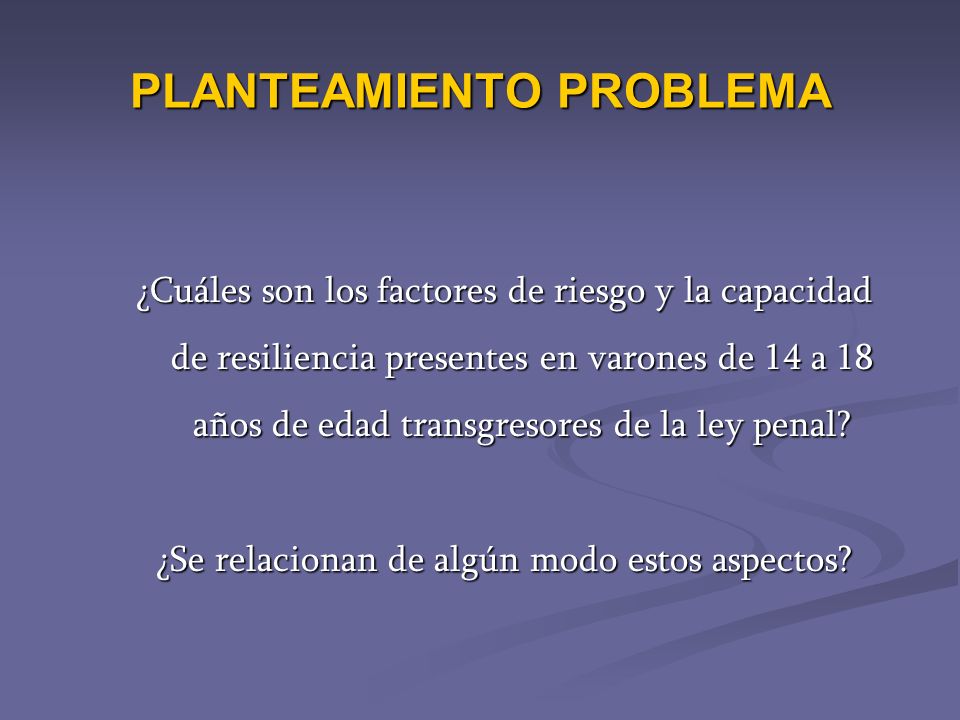 PLANTEAMIENTO PROBLEMA

¿Cuáles son los factores de riesgo y la capacidad de resiliencia presentes en varones de 14 a 18 años de edad transgresores de la ley penal?

¿Se relacionan de algún modo estos aspectos?